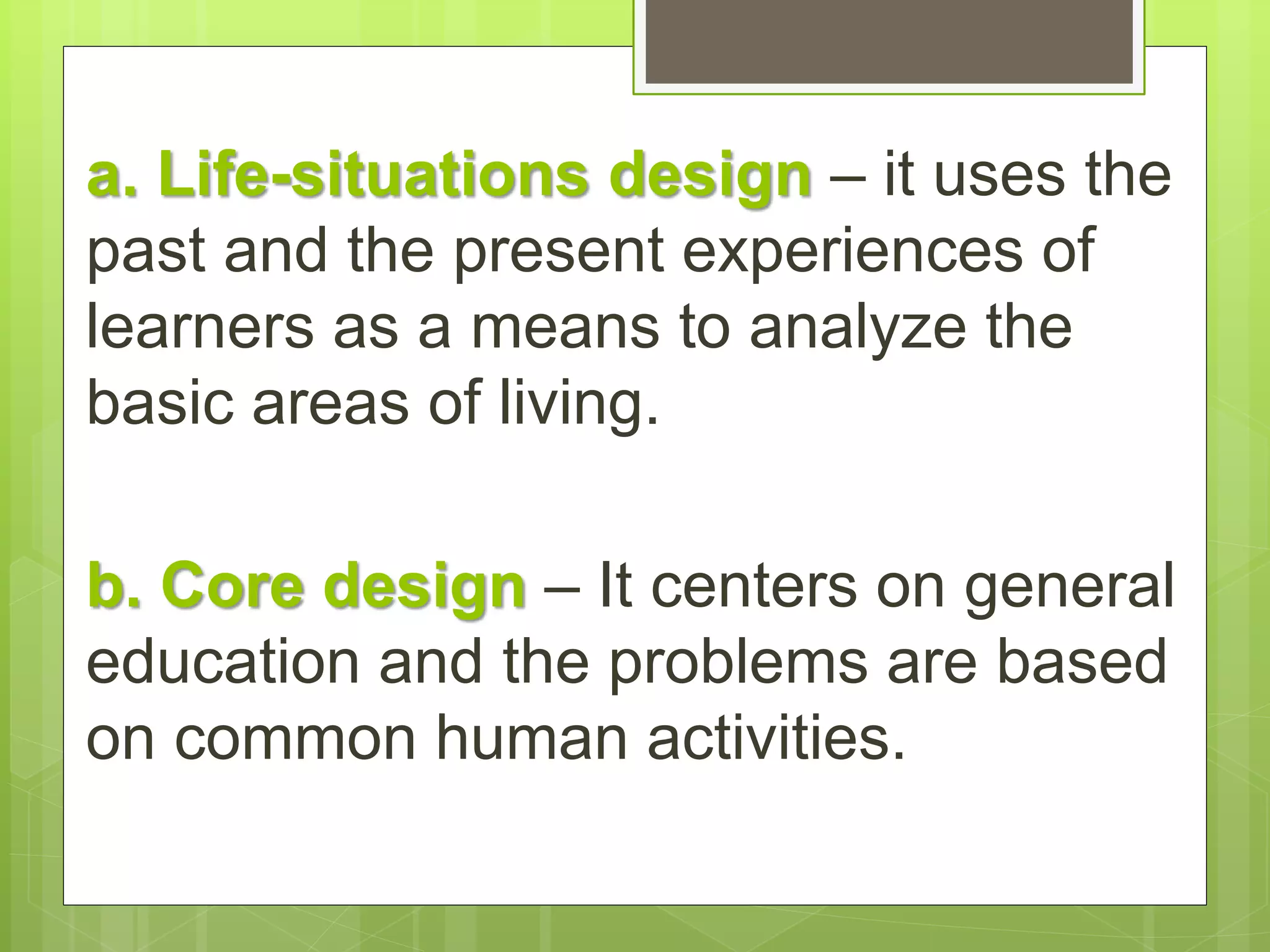 a. Life-situations design – it uses the past and the present experiences of learners as a means to analyze the basic areas of living.

b. Core design – It centers on general education and the problems are based on common human activities.